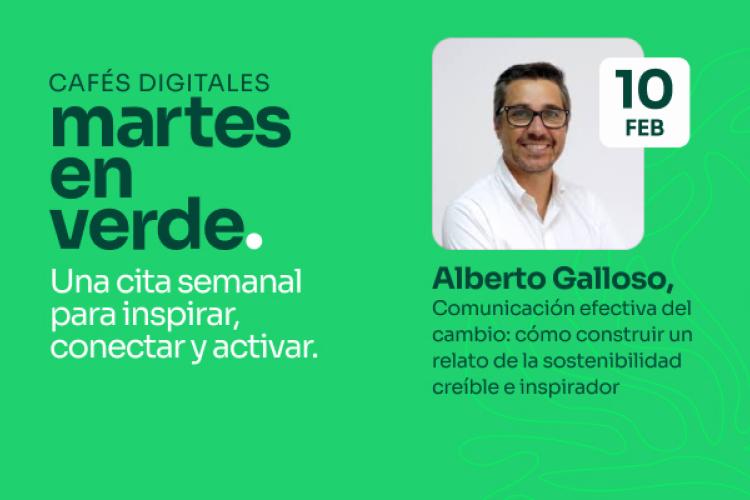 CAFÉS DIGITALES
martes en verde.

Una cita semanal para inspirar, conectar y activar.

10
FEB

Alberto Galloso,
Comunicación efectiva del cambio: cómo construir un relato de la sostenibilidad creíble e inspirador